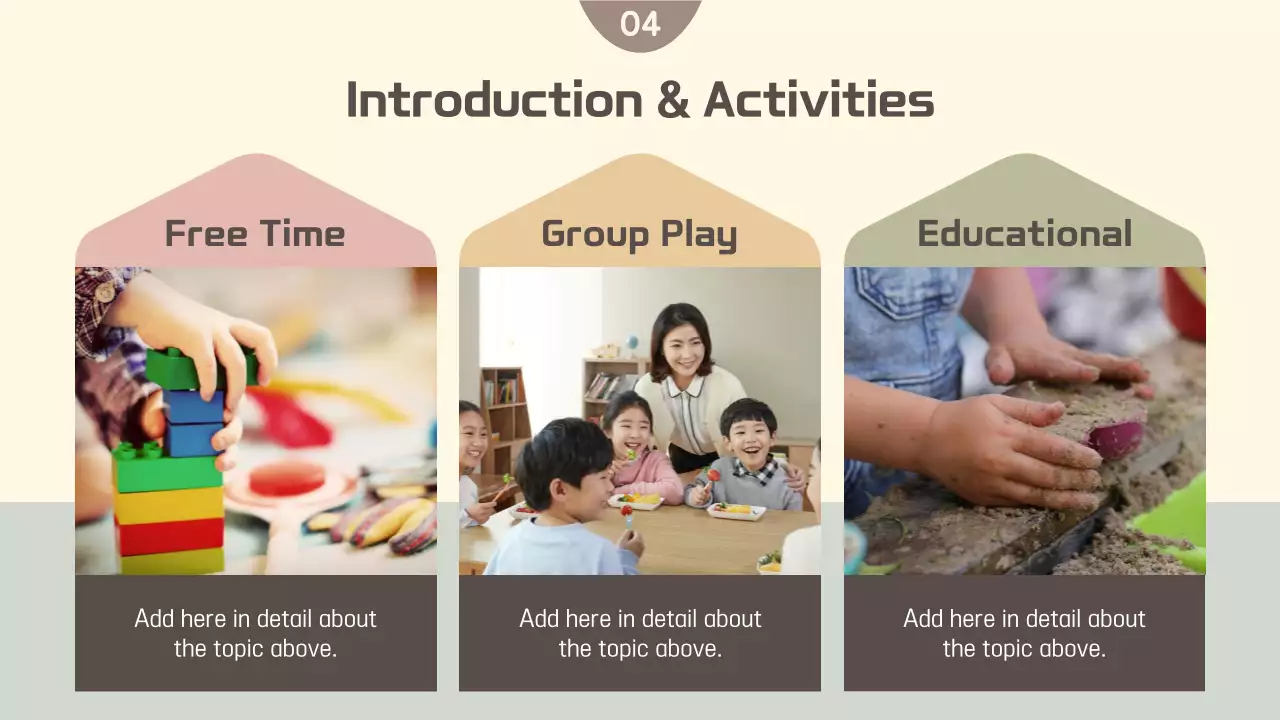 04

Introduction & Activities

Free Time

Add here in detail about the topic above.

Group Play

Add here in detail about the topic above.

Educational

Add here in detail about the topic above.